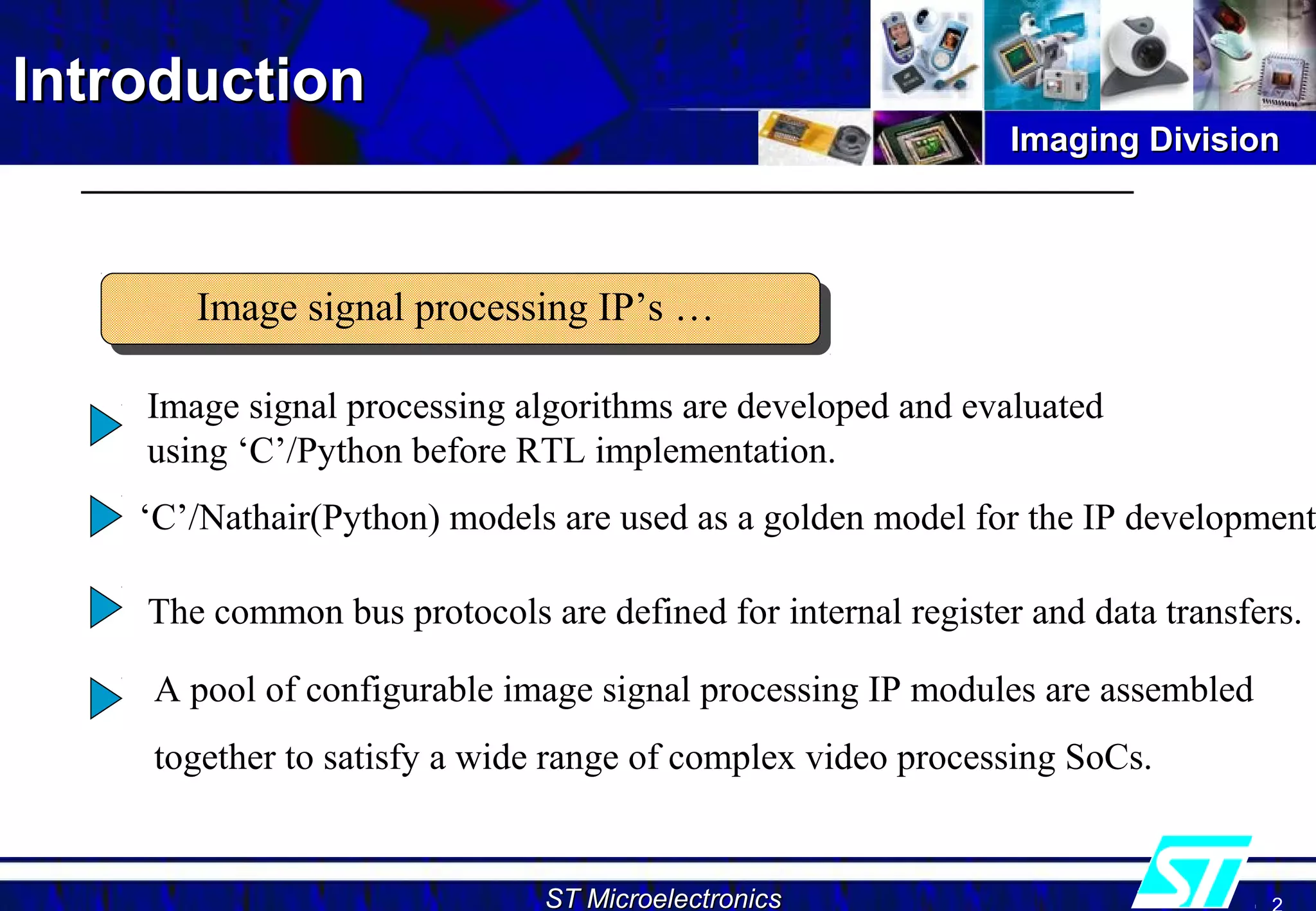 Introduction

Imaging Division

Image signal processing IP’s …

Image signal processing algorithms are developed and evaluated using ‘C’/Python before RTL implementation.

‘C’/Nathair(Python) models are used as a golden model for the IP development

The common bus protocols are defined for internal register and data transfers.

A pool of configurable image signal processing IP modules are assembled together to satisfy a wide range of complex video processing SoCs.

ST Microelectronics

ST

2